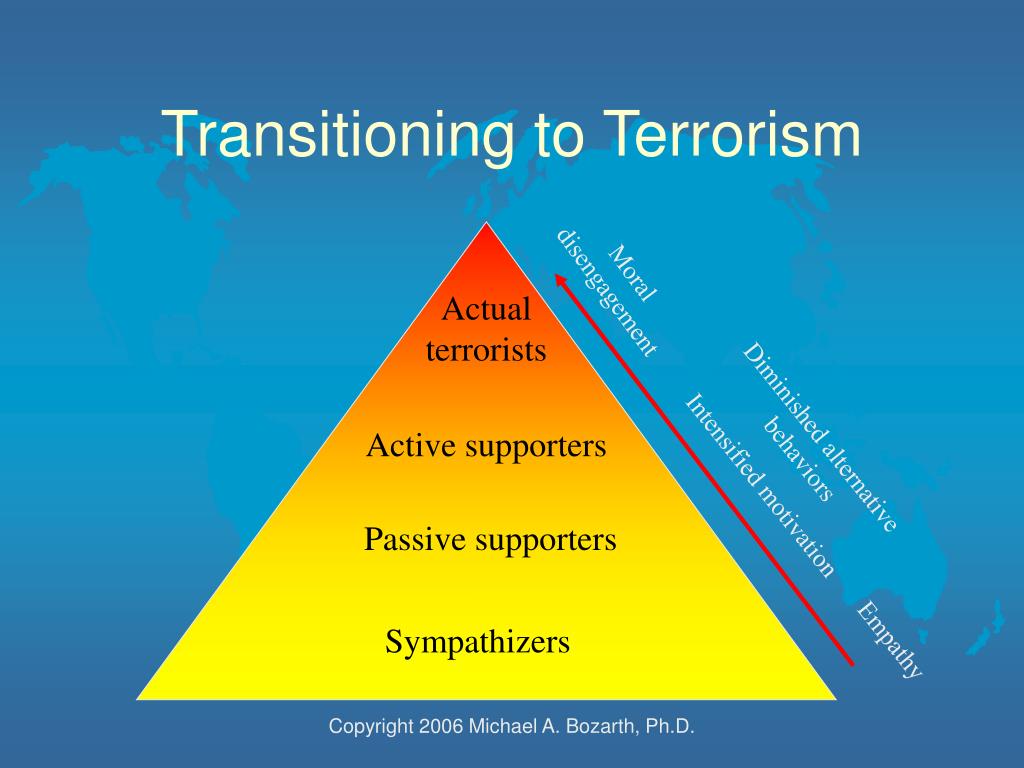 Transitioning to Terrorism

Actual terrorists

Active supporters

Passive supporters

Sympathizers

Moral disengagement

Diminished alternative behaviors

Intensified motivation

Empathy

Copyright 2006 Michael A. Bozarth, Ph.D.